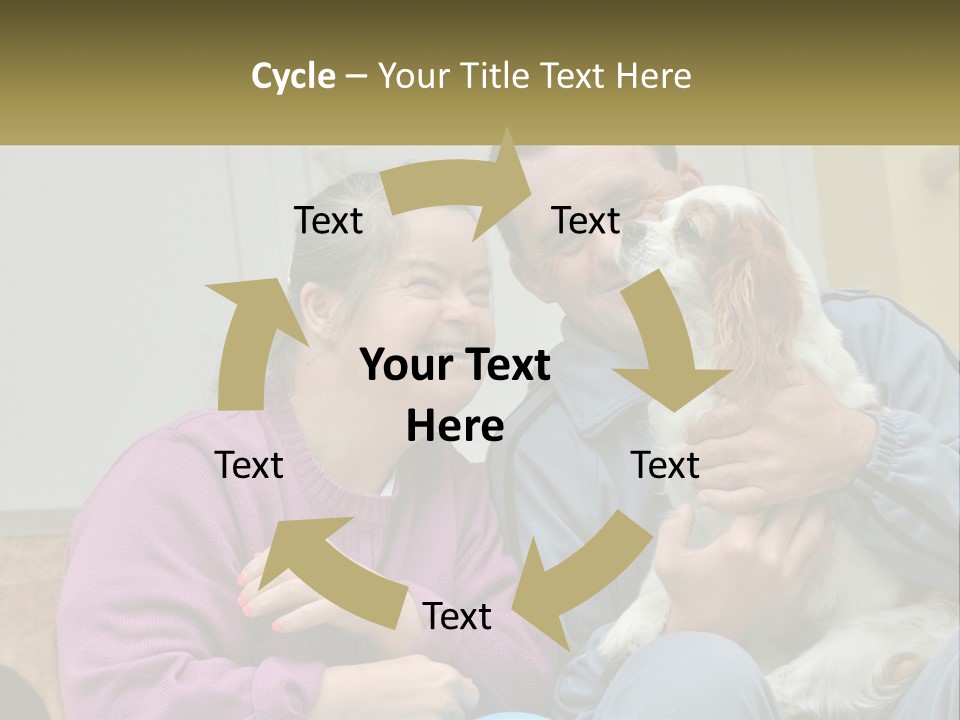 Cycle – Your Title Text Here

Text

Text

Your Text Here

Text

Text

Text